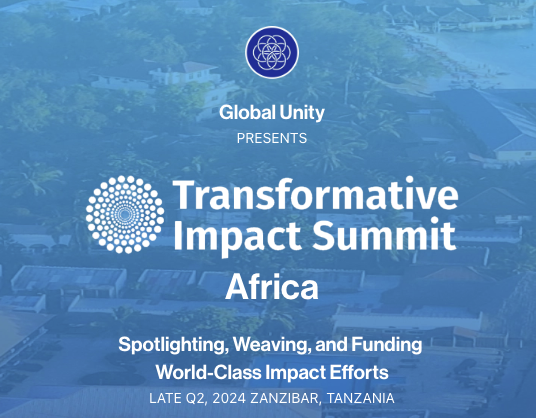 Global Unity
PRESENTS

Transformative Impact Summit
Africa

Spotlighting, Weaving, and Funding World-Class Impact Efforts
LATE Q2, 2024 ZANZIBAR, TANZANIA